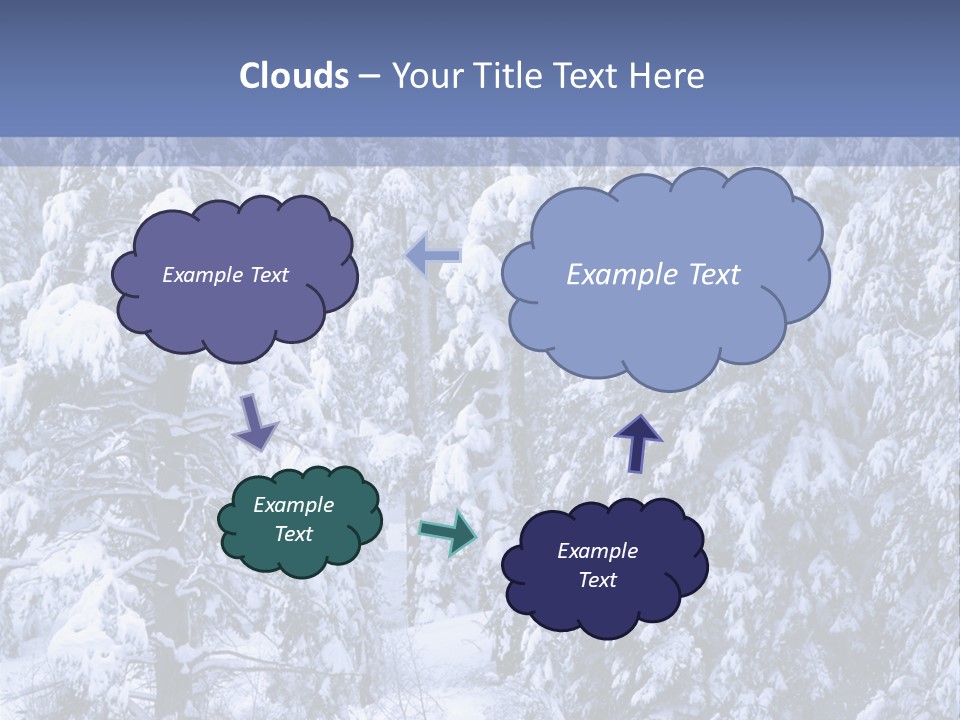 Clouds – Your Title Text Here

Example Text

Example Text

Example Text

Example Text